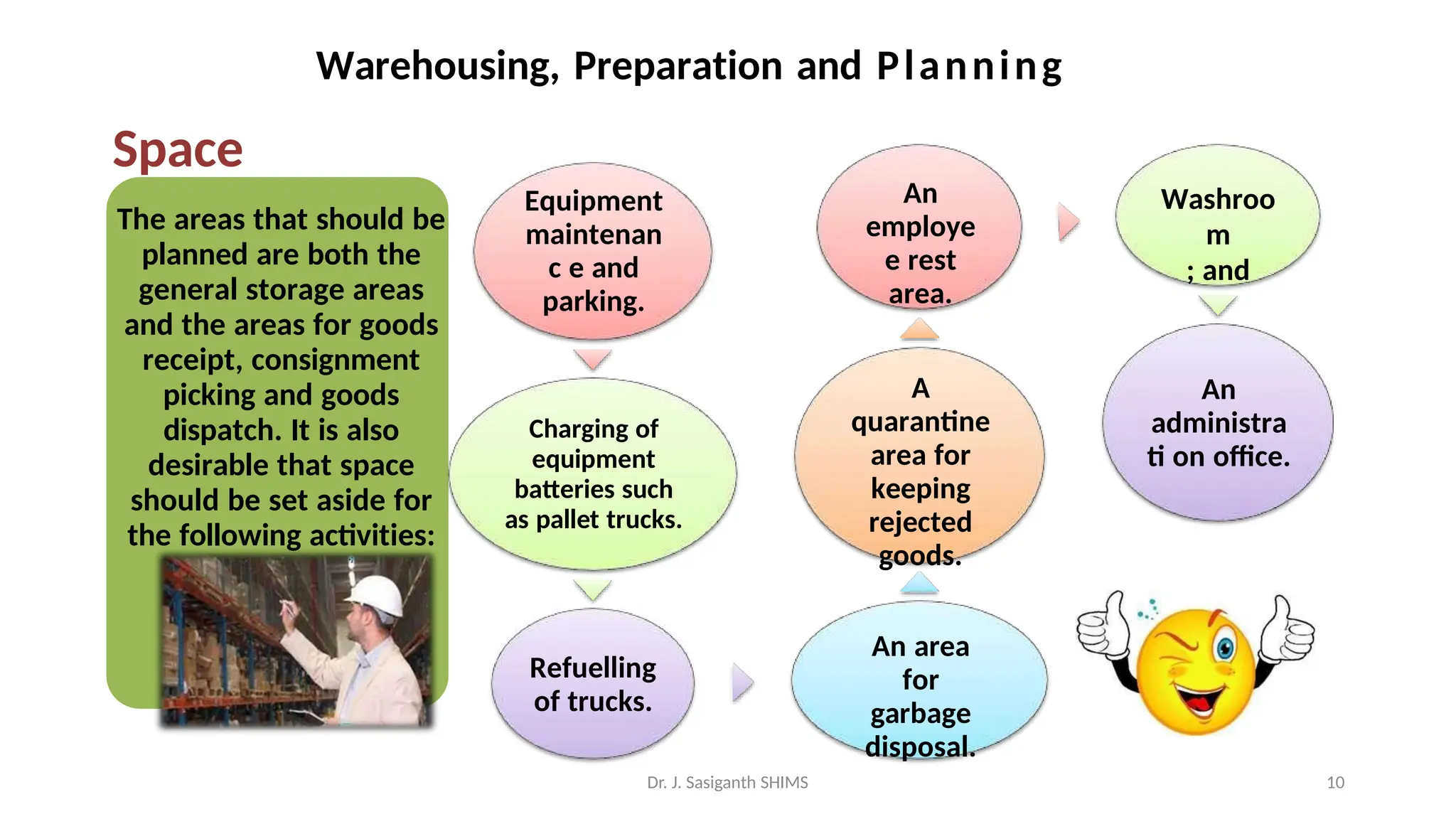 Warehousing, Preparation and Planning

Space

The areas that should be planned are both the general storage areas and the areas for goods receipt, consignment picking and goods dispatch. It is also desirable that space should be set aside for the following activities:

Equipment maintenan c e and parking.

Charging of equipment batteries such as pallet trucks.

Refuelling of trucks.

An area for garbage disposal.

A quarantine area for keeping rejected goods.

An employe e rest area.

Washroo m ; and

An administra ti on office.

Dr. J. Sasiganth SHIMS

10